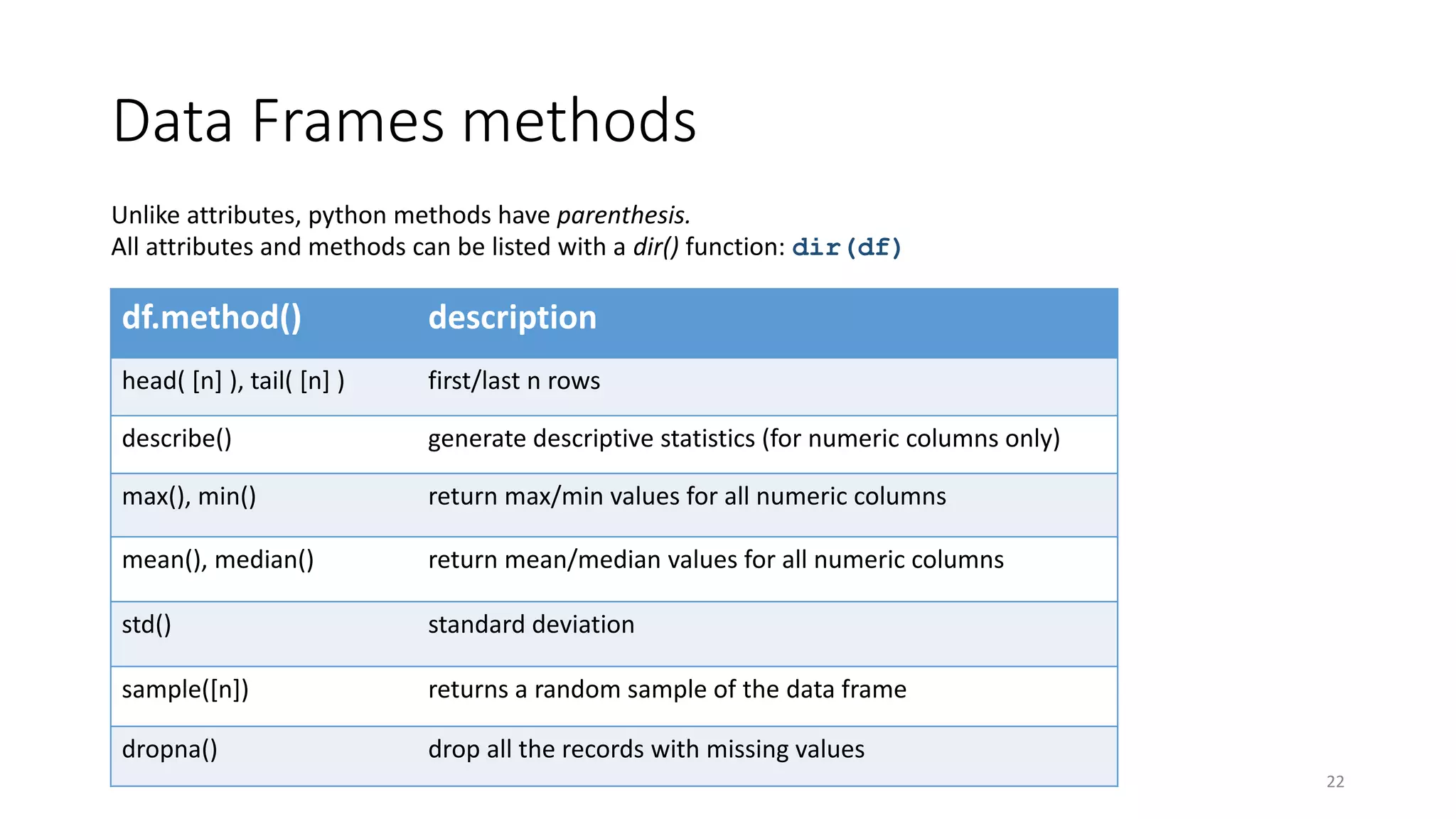 Data Frames methods

Unlike attributes, python methods have parenthesis.
All attributes and methods can be listed with a dir() function: dir(df)

| df.method() | description |
|---|---|
| head( [n] ), tail( [n] ) | first/last n rows |
| describe() | generate descriptive statistics (for numeric columns only) |
| max(), min() | return max/min values for all numeric columns |
| mean(), median() | return mean/median values for all numeric columns |
| std() | standard deviation |
| sample([n]) | returns a random sample of the data frame |
| dropna() | drop all the records with missing values |

22